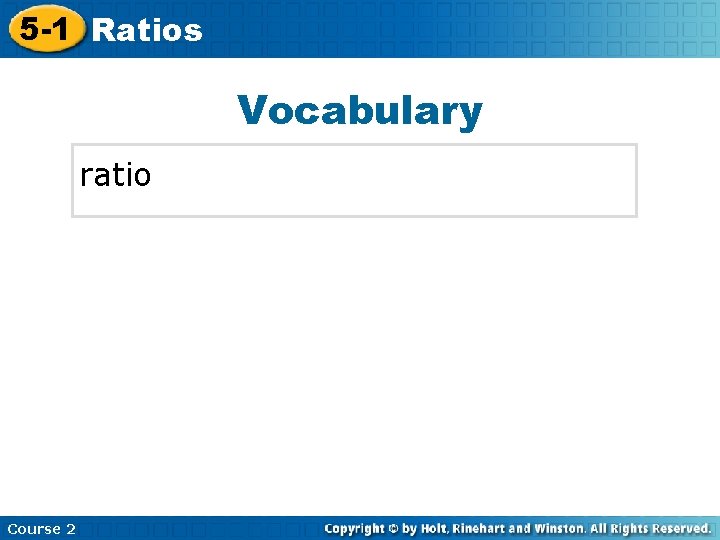 5-1 Ratios

Vocabulary

ratio

Course 2

Copyright © by Holt, Rinehart and Winston. All Rights Reserved.